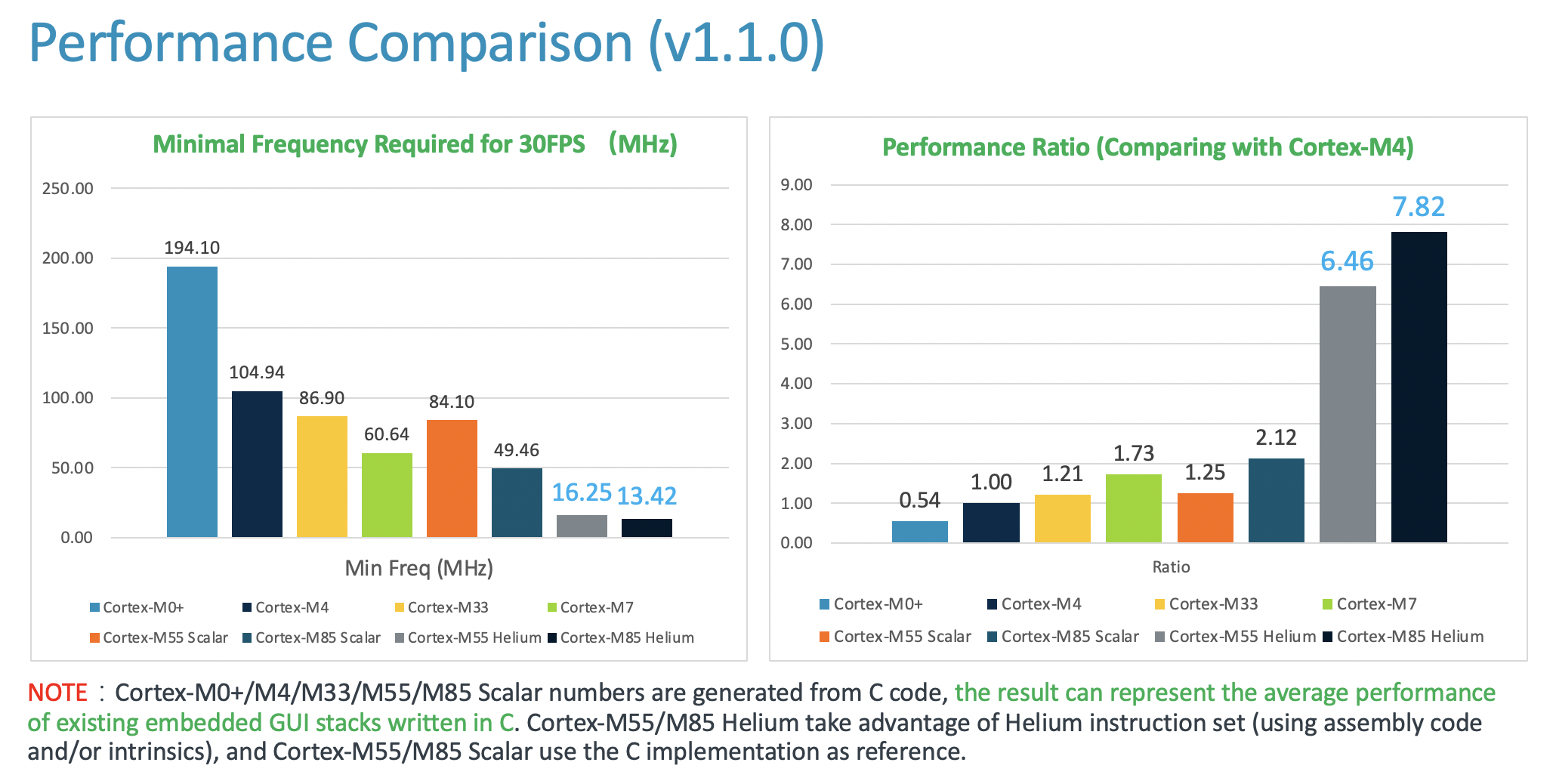 Performance Comparison (v1.1.0)

Minimal Frequency Required for 30FPS （MHz)

250.00
200.00
150.00
100.00
50.00
0.00

194.10
104.94
86.90
60.64
84.10
49.46
16.25
13.42

Min Freq (MHz)

Cortex-M0+ Cortex-M4 Cortex-M33 Cortex-M7
Cortex-M55 Scalar Cortex-M85 Scalar Cortex-M55 Helium Cortex-M85 Helium

Performance Ratio (Comparing with Cortex-M4)

9.00
8.00
7.00
6.00
5.00
4.00
3.00
2.00
1.00
0.00

0.54
1.00
1.21
1.73
1.25
2.12
6.46
7.82

Ratio

Cortex-M0+ Cortex-M4 Cortex-M33 Cortex-M7
Cortex-M55 Scalar Cortex-M85 Scalar Cortex-M55 Helium Cortex-M85 Helium

NOTE：Cortex-M0+/M4/M33/M55/M85 Scalar numbers are generated from C code, the result can represent the average performance of existing embedded GUI stacks written in C. Cortex-M55/M85 Helium take advantage of Helium instruction set (using assembly code and/or intrinsics), and Cortex-M55/M85 Scalar use the C implementation as reference.